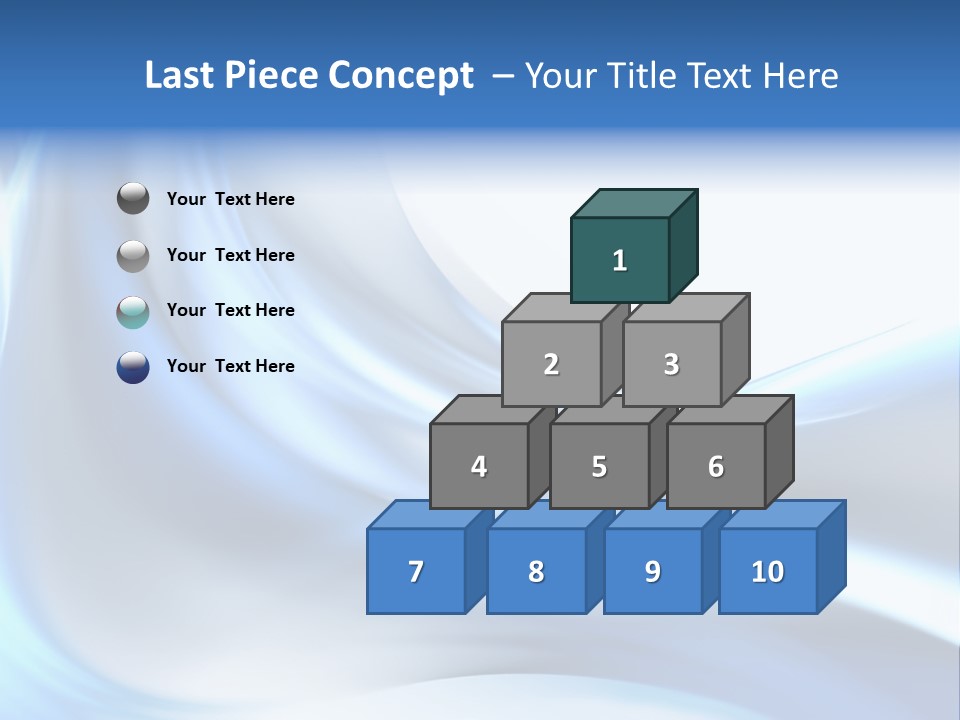 Last Piece Concept – Your Title Text Here

Your Text Here

Your Text Here

Your Text Here

Your Text Here

1

2 3

4 5 6

7 8 9 10